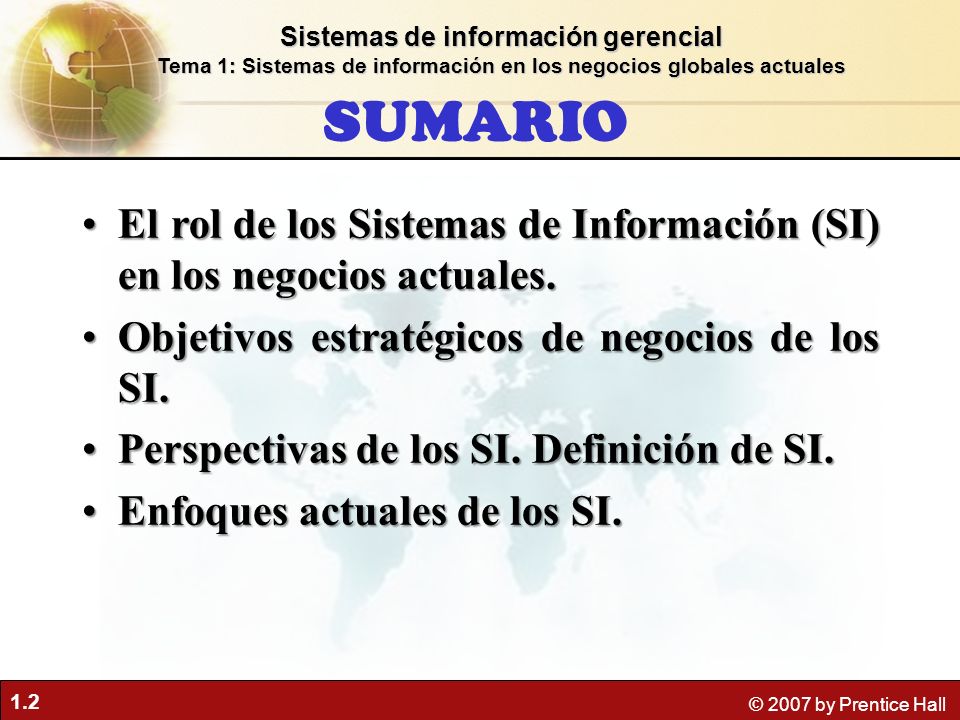 Sistemas de información gerencial
Tema 1: Sistemas de información en los negocios globales actuales

SUMARIO

• El rol de los Sistemas de Información (SI) en los negocios actuales.
• Objetivos estratégicos de negocios de los SI.
• Perspectivas de los SI. Definición de SI.
• Enfoques actuales de los SI.

1.2

© 2007 by Prentice Hall